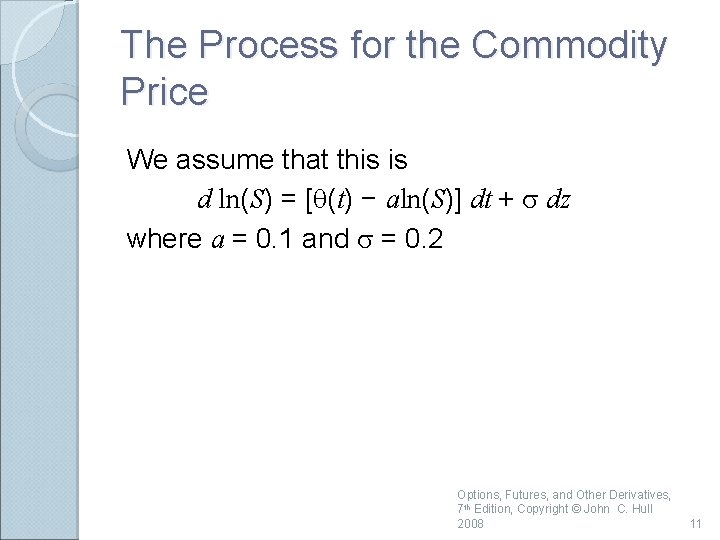 The Process for the Commodity Price

We assume that this is

$d \ln(S) = [\theta(t) - a\ln(S)]\, dt + \sigma\, dz$

where $a = 0.1$ and $\sigma = 0.2$

Options, Futures, and Other Derivatives, 7th Edition, Copyright © John C. Hull 2008

11